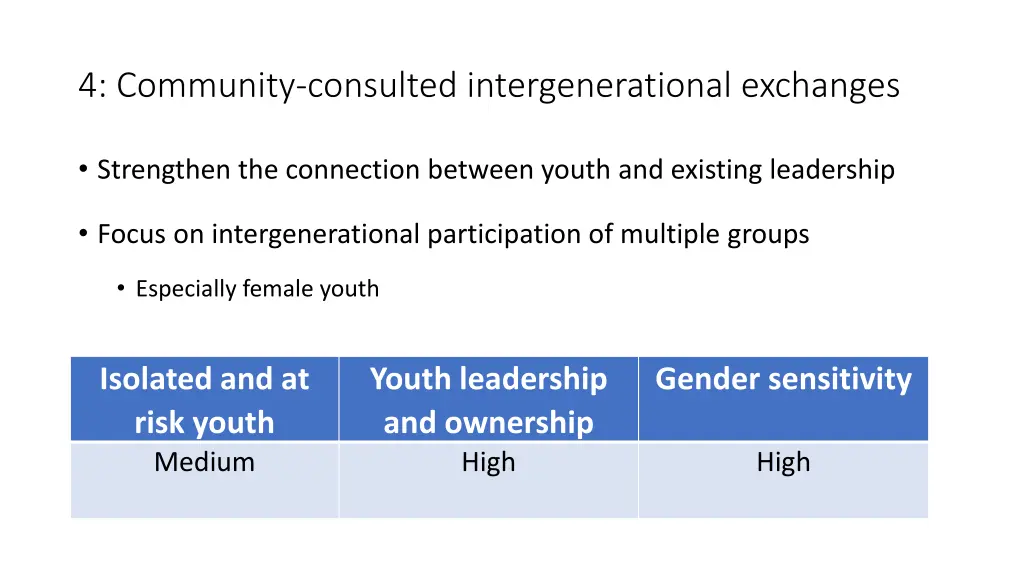 4: Community-consulted intergenerational exchanges

• Strengthen the connection between youth and existing leadership

• Focus on intergenerational participation of multiple groups

• Especially female youth

| Isolated and at risk youth | Youth leadership and ownership | Gender sensitivity |
|---|---|---|
| Medium | High | High |